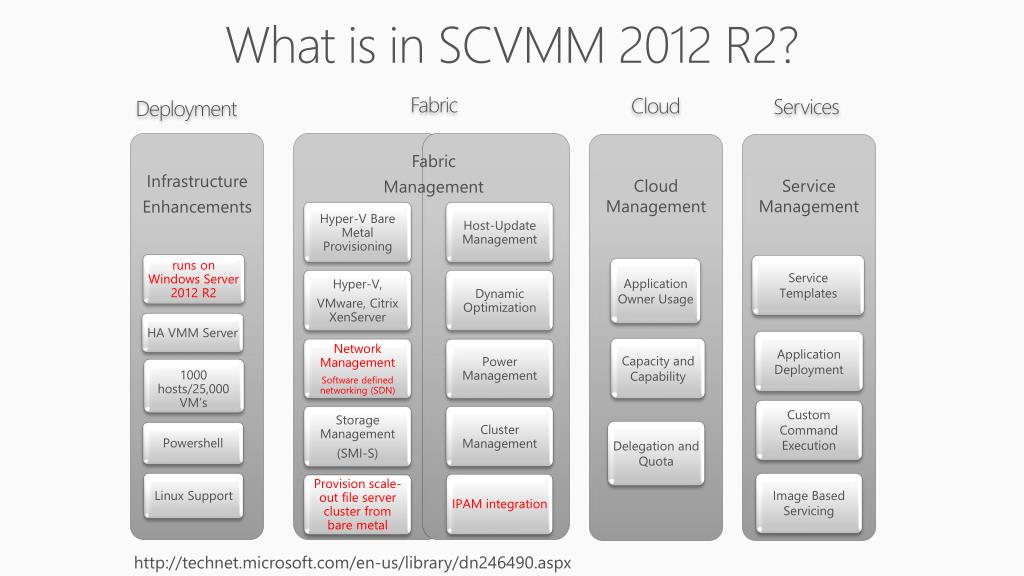 What is in SCVMM 2012 R2?

Deployment

Infrastructure Enhancements

runs on Windows Server 2012 R2

HA VMM Server

1000 hosts/25,000 VM's

Powershell

Linux Support

Fabric

Fabric Management

Hyper-V Bare Metal Provisioning

Hyper-V, VMware, Citrix XenServer

Network Management
Software defined networking (SDN)

Storage Management (SMI-S)

Provision scale-out file server cluster from bare metal

Host-Update Management

Dynamic Optimization

Power Management

Cluster Management

IPAM integration

Cloud

Cloud Management

Application Owner Usage

Capacity and Capability

Delegation and Quota

Services

Service Management

Service Templates

Application Deployment

Custom Command Execution

Image Based Servicing

http://technet.microsoft.com/en-us/library/dn246490.aspx